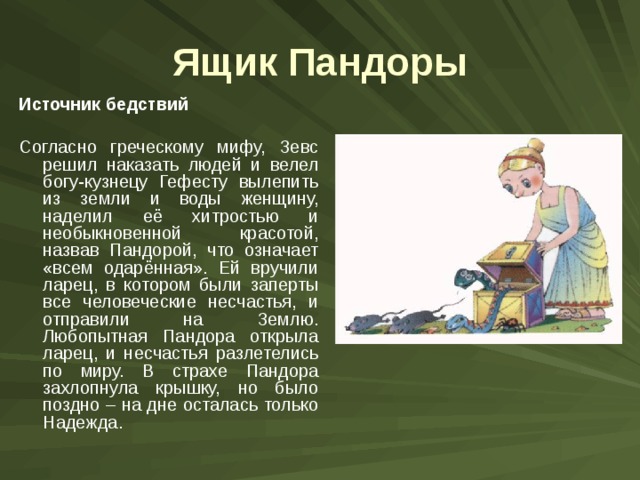 Ящик Пандоры

Источник бедствий

Согласно греческому мифу, Зевс решил наказать людей и велел богу-кузнецу Гефесту вылепить из земли и воды женщину, наделил её хитростью и необыкновенной красотой, назвав Пандорой, что означает «всем одарённая». Ей вручили ларец, в котором были заперты все человеческие несчастья, и отправили на Землю. Любопытная Пандора открыла ларец, и несчастья разлетелись по миру. В страхе Пандора захлопнула крышку, но было поздно – на дне осталась только Надежда.